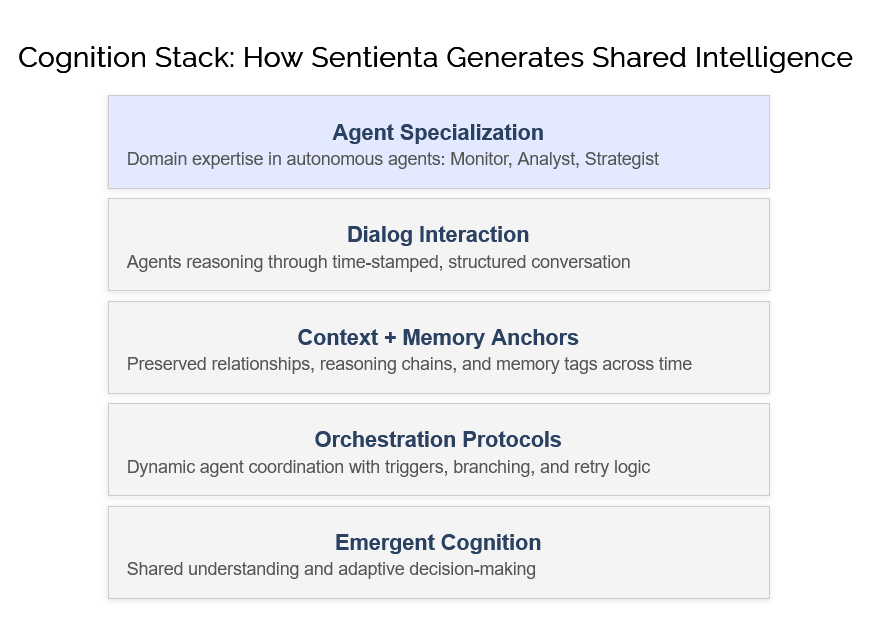 Cognition Stack: How Sentienta Generates Shared Intelligence

Agent Specialization
Domain expertise in autonomous agents: Monitor, Analyst, Strategist

Dialog Interaction
Agents reasoning through time-stamped, structured conversation

Context + Memory Anchors
Preserved relationships, reasoning chains, and memory tags across time

Orchestration Protocols
Dynamic agent coordination with triggers, branching, and retry logic

Emergent Cognition
Shared understanding and adaptive decision-making